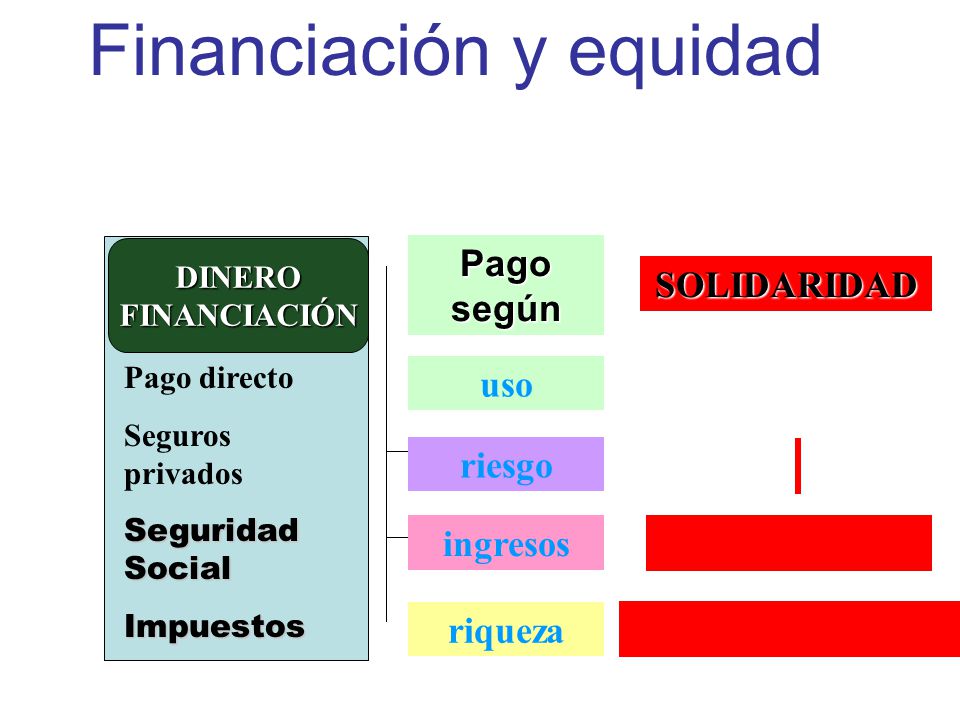 Financiación y equidad

DINERO
FINANCIACIÓN

Pago directo

Seguros privados

Seguridad Social

Impuestos

Pago según

uso

riesgo

ingresos

riqueza

SOLIDARIDAD